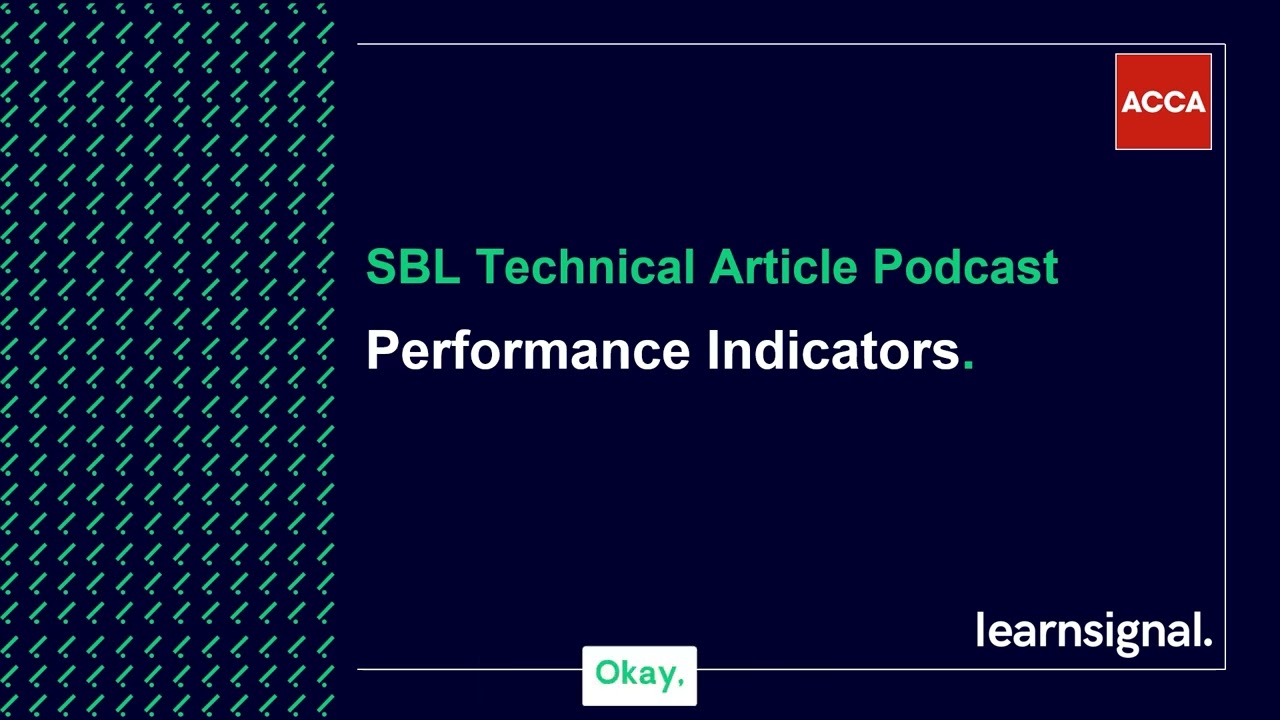 ACCA

SBL Technical Article Podcast

Performance Indicators.

learnsignal.

Okay,